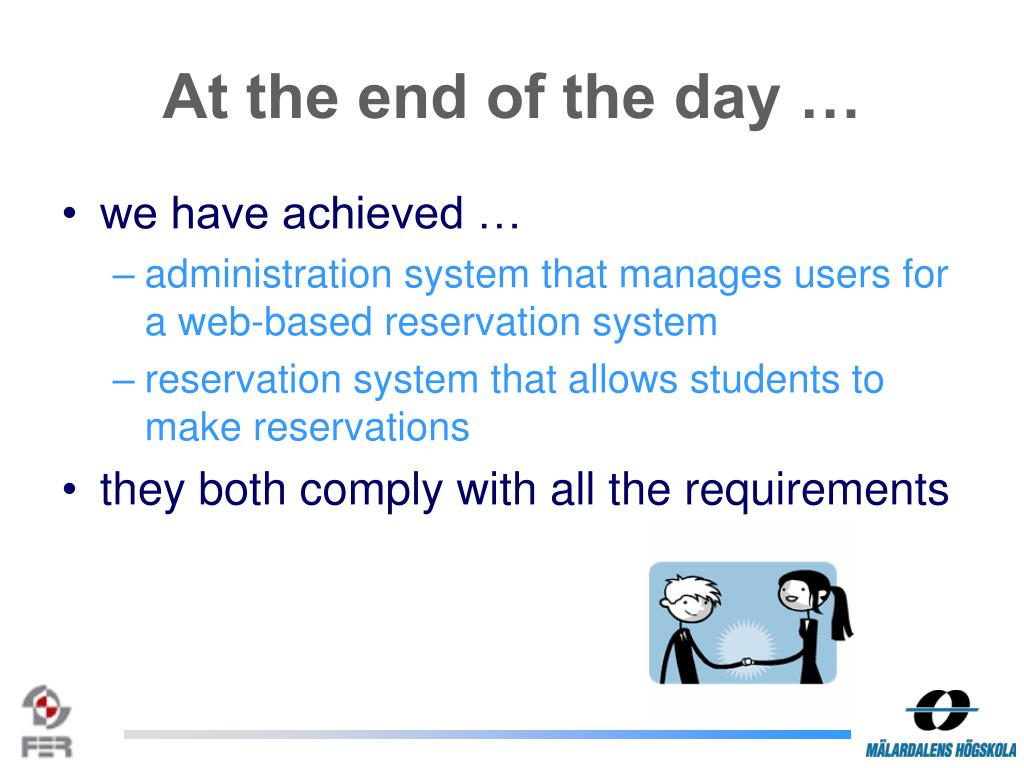 At the end of the day …

• we have achieved …
– administration system that manages users for a web-based reservation system
– reservation system that allows students to make reservations
• they both comply with all the requirements

FER

MÄLARDALENS HÖGSKOLA